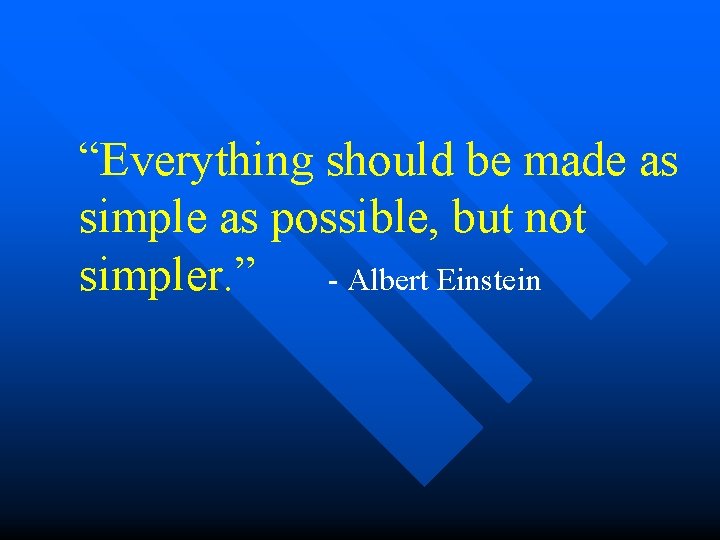 “Everything should be made as simple as possible, but not simpler.” - Albert Einstein